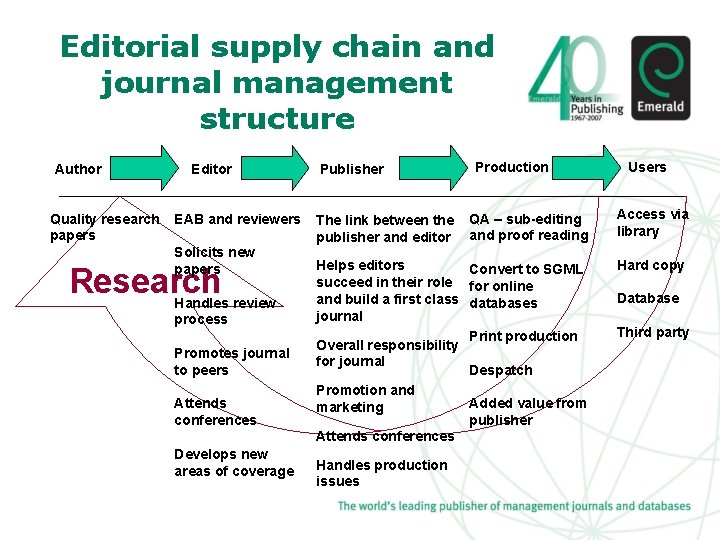 Editorial supply chain and journal management structure

40 Emerald Years in Publishing 1967-2007

Emerald

Author

Editor

Publisher

Production

Users

Quality research papers

Research

EAB and reviewers

Solicits new papers

Handles review process

Promotes journal to peers

Attends conferences

Develops new areas of coverage

The link between the publisher and editor

Helps editors succeed in their role and build a first class journal

Overall responsibility for journal

Promotion and marketing

Attends conferences

Handles production issues

QA – sub-editing and proof reading

Convert to SGML for online databases

Print production

Despatch

Added value from publisher

Access via library

Hard copy

Database

Third party

The world's leading publisher of management journals and databases